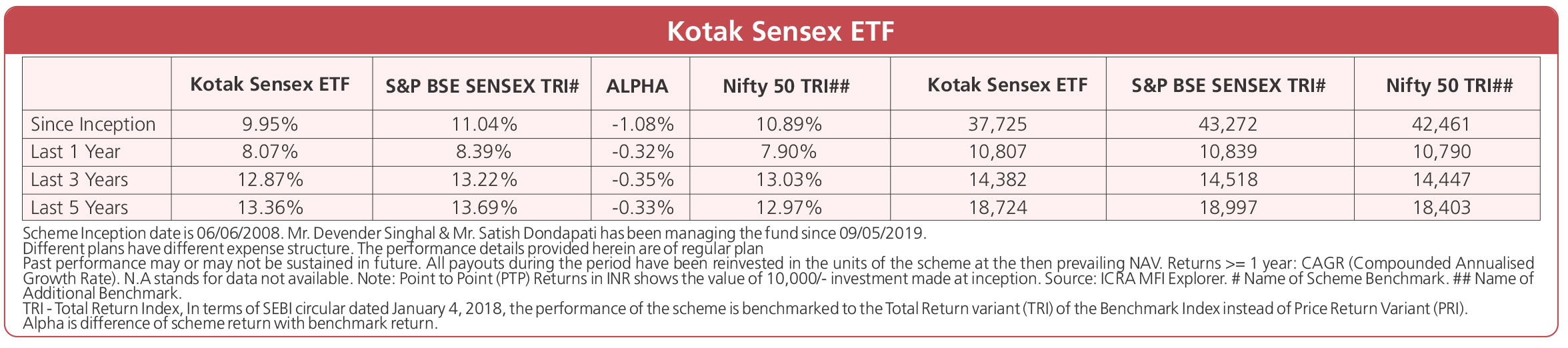 Kotak Sensex ETF

|  | Kotak Sensex ETF | S&P BSE SENSEX TRI# | ALPHA | Nifty 50 TRI## | Kotak Sensex ETF | S&P BSE SENSEX TRI# | Nifty 50 TRI## |
|---|---|---|---|---|---|---|---|
| Since Inception | 9.95% | 11.04% | -1.08% | 10.89% | 37,725 | 43,272 | 42,461 |
| Last 1 Year | 8.07% | 8.39% | -0.32% | 7.90% | 10,807 | 10,839 | 10,790 |
| Last 3 Years | 12.87% | 13.22% | -0.35% | 13.03% | 14,382 | 14,518 | 14,447 |
| Last 5 Years | 13.36% | 13.69% | -0.33% | 12.97% | 18,724 | 18,997 | 18,403 |

Scheme Inception date is 06/06/2008. Mr. Devender Singhal & Mr. Satish Dondapati has been managing the fund since 09/05/2019.
Different plans have different expense structure. The performance details provided herein are of regular plan
Past performance may or may not be sustained in future. All payouts during the period have been reinvested in the units of the scheme at the then prevailing NAV. Returns >= 1 year: CAGR (Compounded Annualised Growth Rate). N.A stands for data not available. Note: Point to Point (PTP) Returns in INR shows the value of 10,000/- investment made at inception. Source: ICRA MFI Explorer. # Name of Scheme Benchmark. ## Name of Additional Benchmark.
TRI - Total Return Index, In terms of SEBI circular dated January 4, 2018, the performance of the scheme is benchmarked to the Total Return variant (TRI) of the Benchmark Index instead of Price Return Variant (PRI).
Alpha is difference of scheme return with benchmark return.